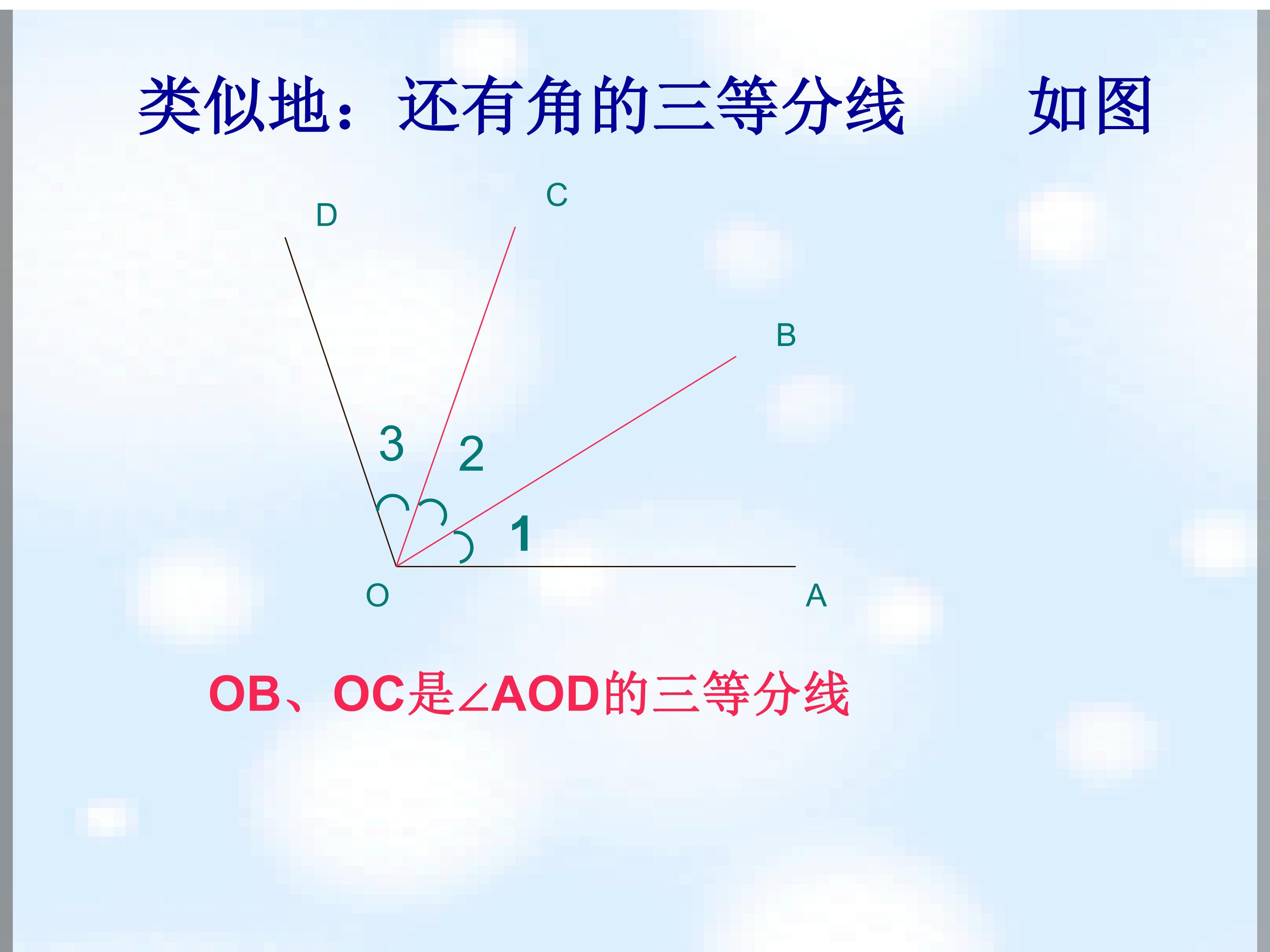 类似地：还有角的三等分线 如图

D

C

B

3

2

1

O

A

OB、OC是∠AOD的三等分线